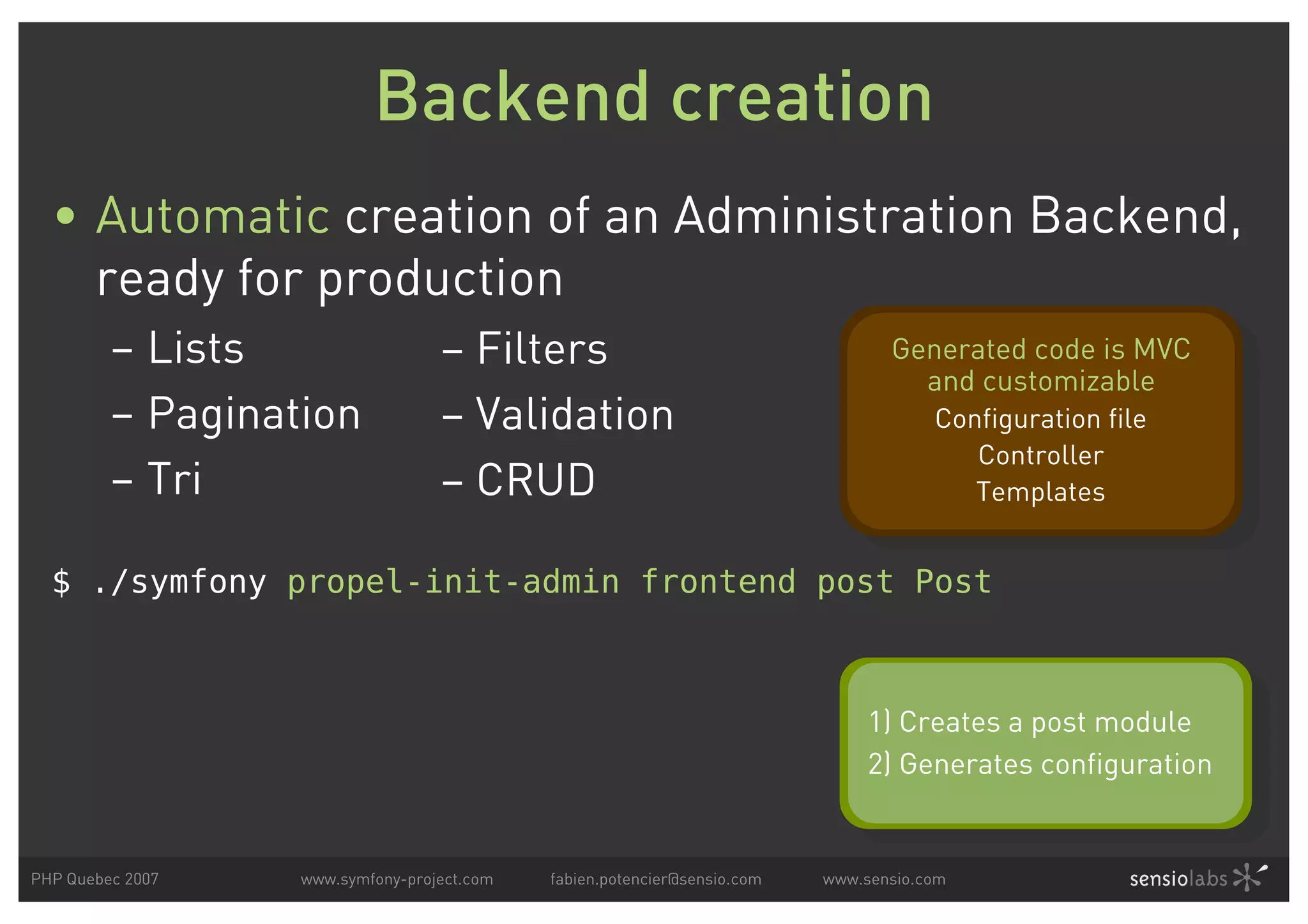 Backend creation

• Automatic creation of an Administration Backend, ready for production

– Lists
– Pagination
– Tri

– Filters
– Validation
– CRUD

Generated code is MVC and customizable
Configuration file
Controller
Templates

$ ./symfony propel-init-admin frontend post Post

1) Creates a post module
2) Generates configuration

PHP Quebec 2007 www.symfony-project.com fabien.potencier@sensio.com www.sensio.com sensiolabs